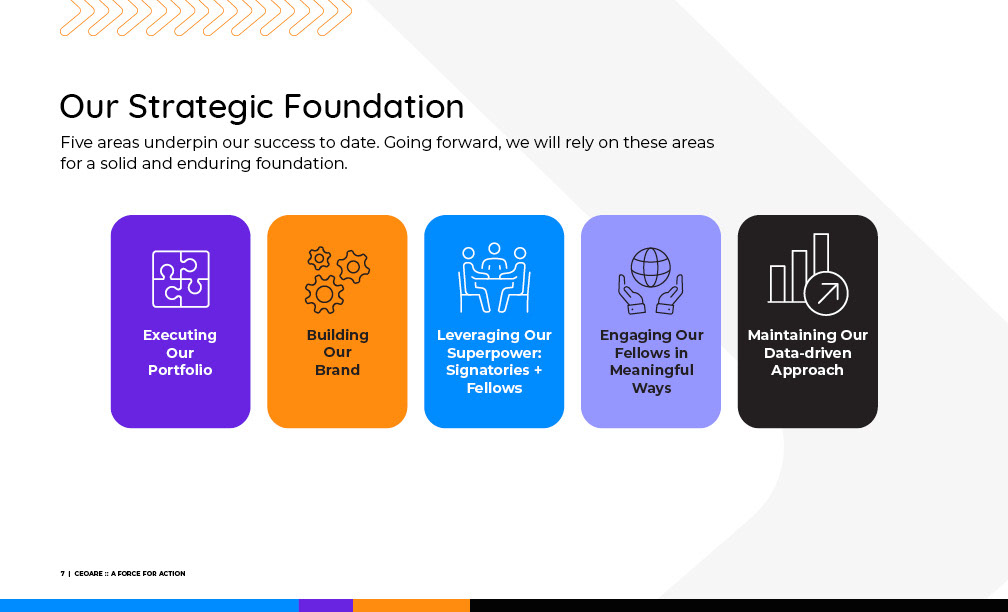 Our Strategic Foundation

Five areas underpin our success to date. Going forward, we will rely on these areas for a solid and enduring foundation.

Executing Our Portfolio

Building Our Brand

Leveraging Our Superpower: Signatories + Fellows

Engaging Our Fellows in Meaningful Ways

Maintaining Our Data-driven Approach

7 | CEOARE :: A FORCE FOR ACTION